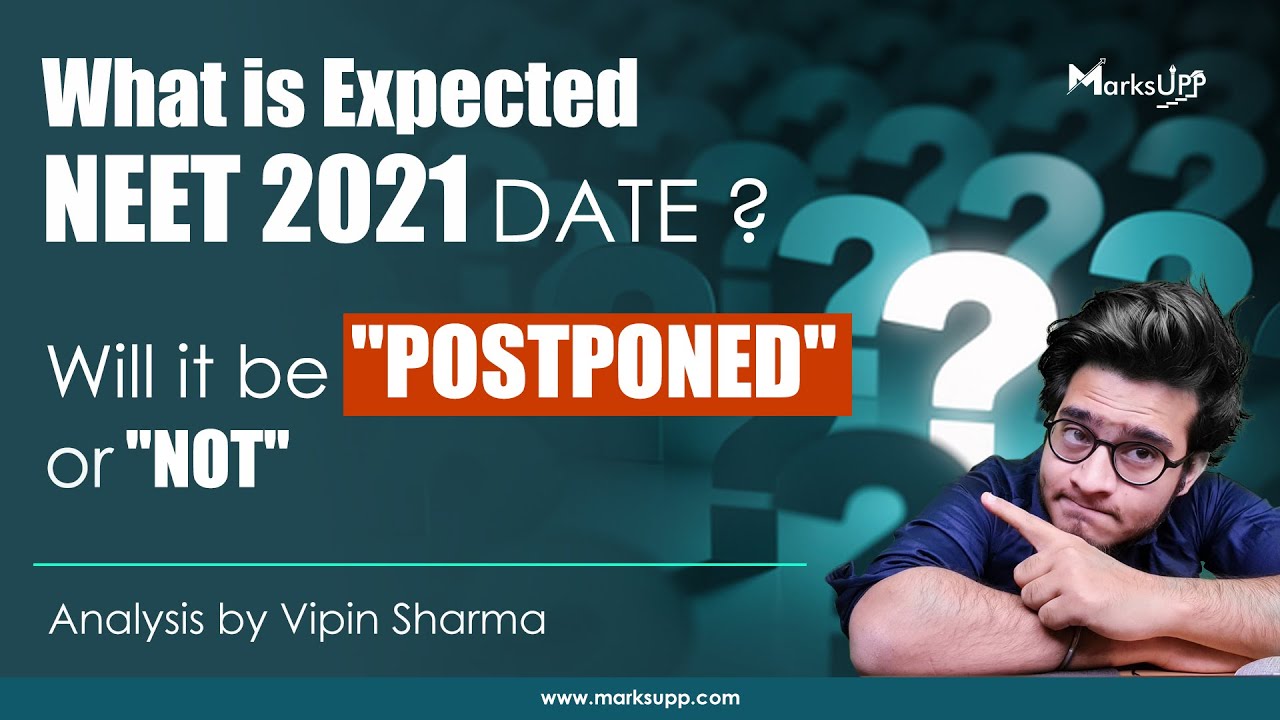 What is Expected NEET 2021 DATE ?

MarksUPP

Will it be "POSTPONED" or "NOT"

Analysis by Vipin Sharma

www.marksupp.com